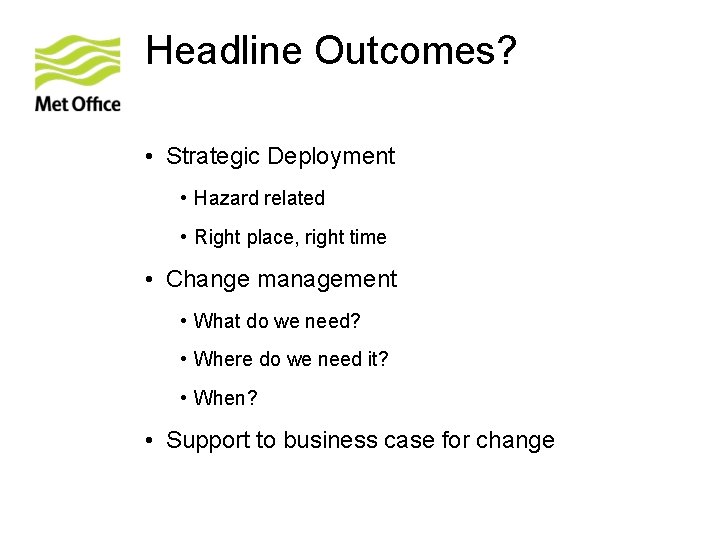 Met Office

Headline Outcomes?

• Strategic Deployment
  • Hazard related
  • Right place, right time
• Change management
  • What do we need?
  • Where do we need it?
  • When?
• Support to business case for change